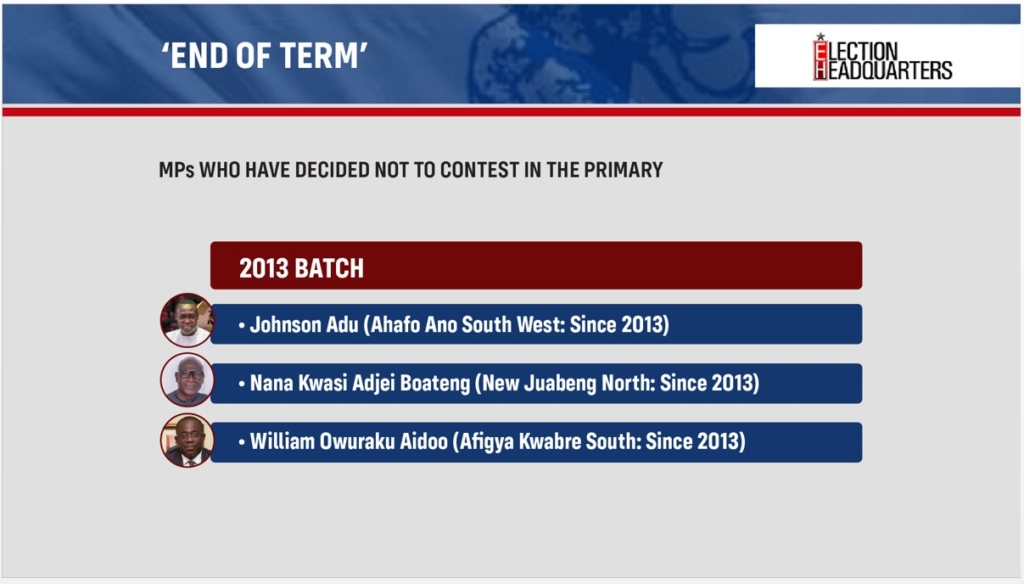 'END OF TERM'

ELECTION HEADQUARTERS

MPs WHO HAVE DECIDED NOT TO CONTEST IN THE PRIMARY

2013 BATCH

• Johnson Adu (Ahafo Ano South West: Since 2013)

• Nana Kwasi Adjei Boateng (New Juabeng North: Since 2013)

• William Owuraku Aidoo (Afigya Kwabre South: Since 2013)